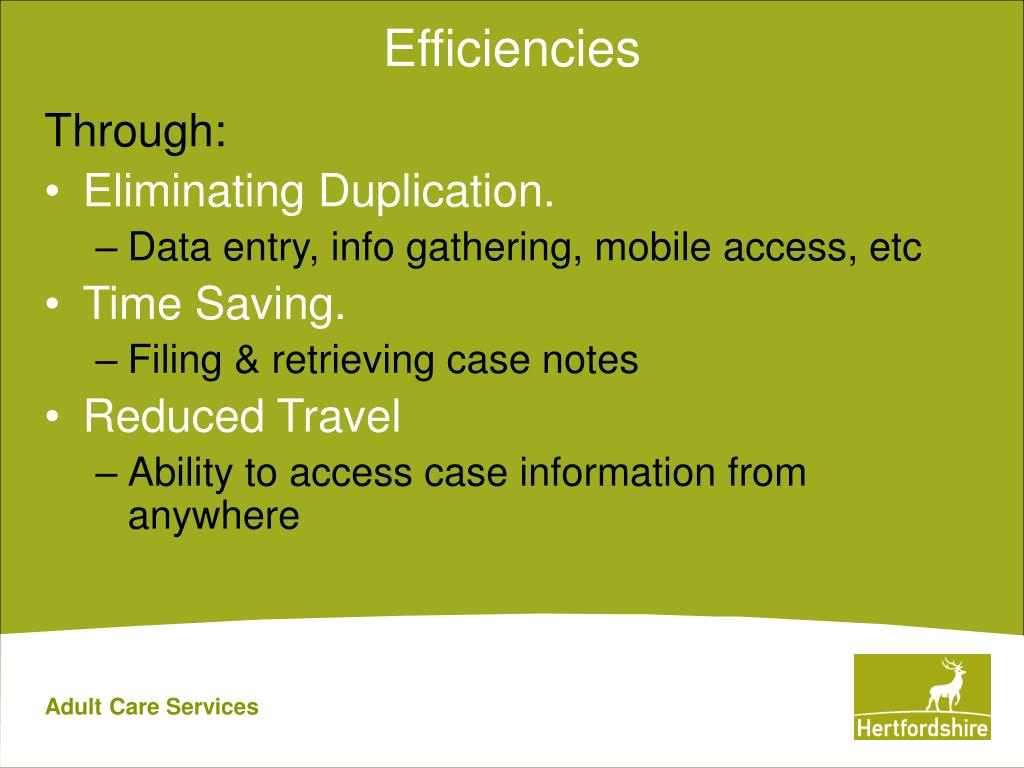 Efficiencies

Through:

• Eliminating Duplication.
  – Data entry, info gathering, mobile access, etc
• Time Saving.
  – Filing & retrieving case notes
• Reduced Travel
  – Ability to access case information from anywhere

Adult Care Services

Hertfordshire